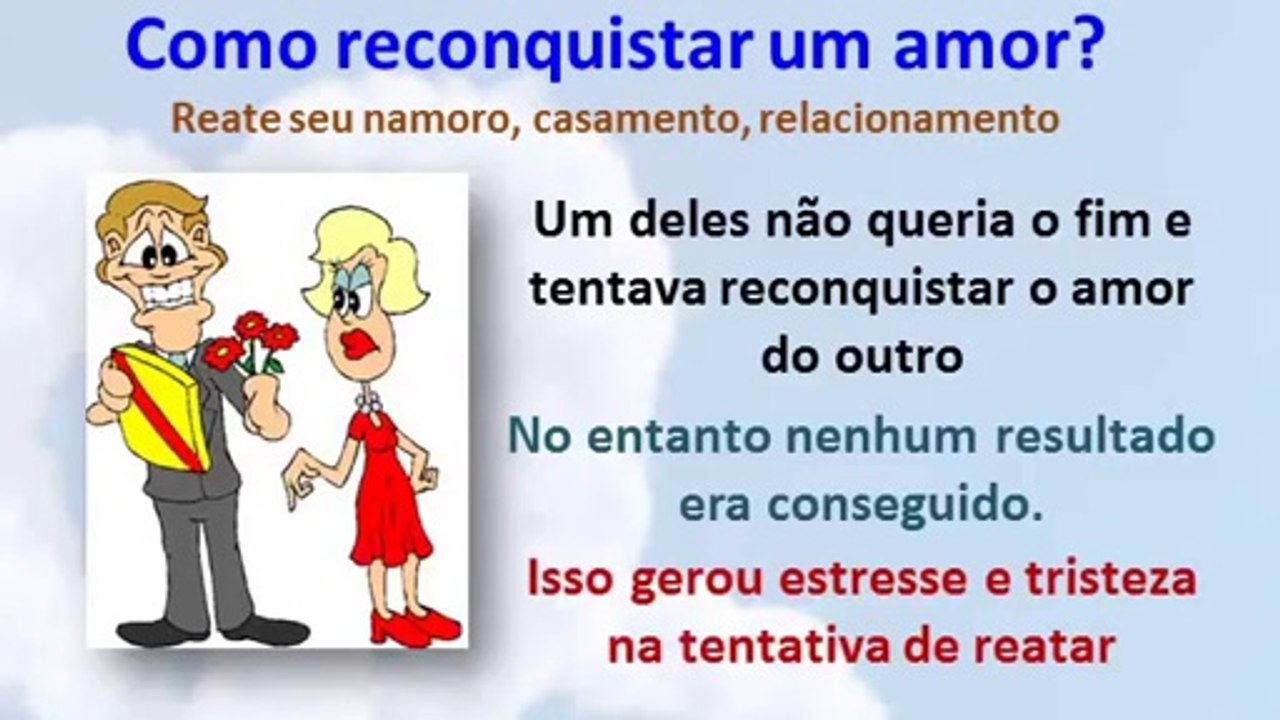 Como reconquistar um amor?

Reate seu namoro, casamento, relacionamento

Um deles não queria o fim e tentava reconquistar o amor do outro

No entanto nenhum resultado era conseguido.

Isso gerou estresse e tristeza na tentativa de reatar